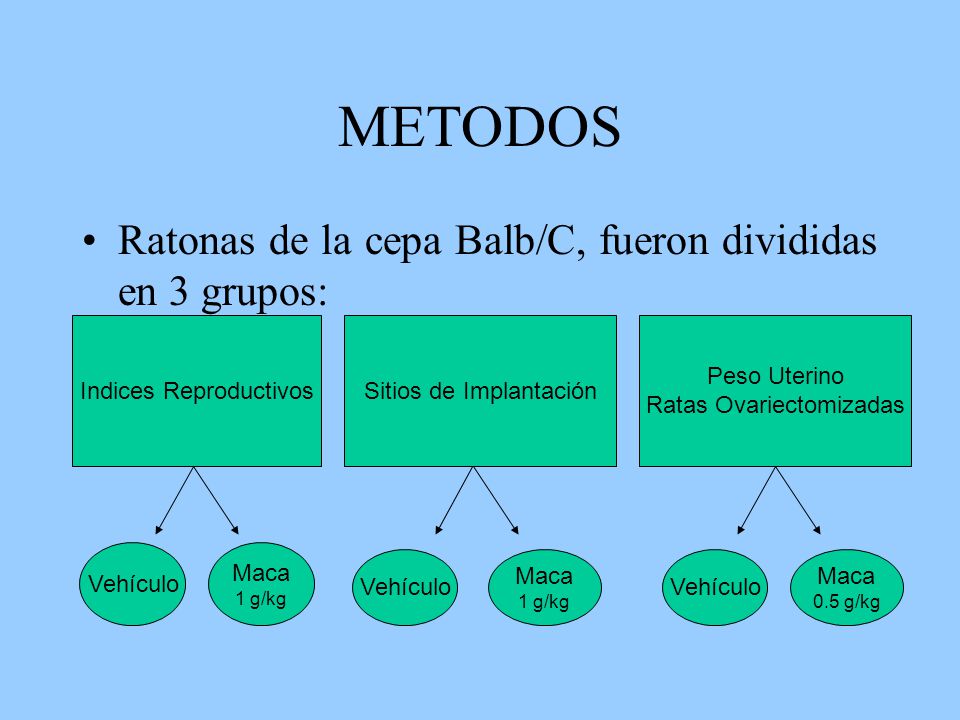 METODOS

• Ratonas de la cepa Balb/C, fueron divididas en 3 grupos:

Indices Reproductivos

Sitios de Implantación

Peso Uterino
Ratas Ovariectomizadas

Vehículo

Maca
1 g/kg

Vehículo

Maca
1 g/kg

Vehículo

Maca
0.5 g/kg